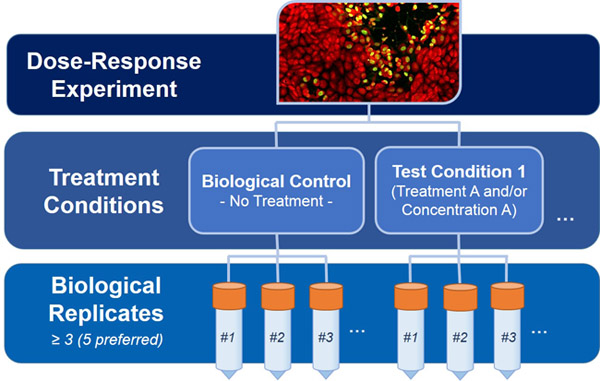 Dose-Response Experiment

Treatment Conditions

Biological Control
- No Treatment -

Test Condition 1
(Treatment A and/or Concentration A)

...

Biological Replicates
≥ 3 (5 preferred)

#1 #2 #3 ...

#1 #2 #3 ...